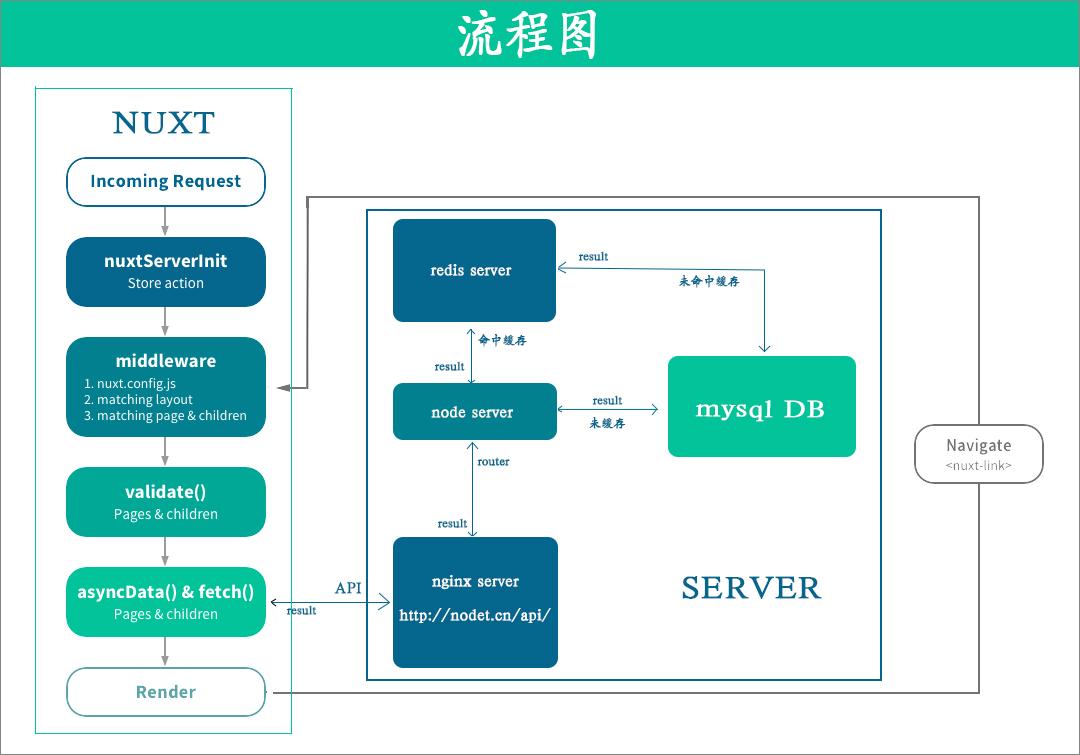 流程图

NUXT

Incoming Request

nuxtServerInit
Store action

middleware
1. nuxt.config.js
2. matching layout
3. matching page & children

validate()
Pages & children

asyncData() & fetch()
Pages & children

Render

API
result

redis server

result
未命中缓存

命中缓存
result

node server

result
未缓存

mysql DB

router

result

nginx server
http://nodet.cn/api/

SERVER

Navigate
<nuxt-link>